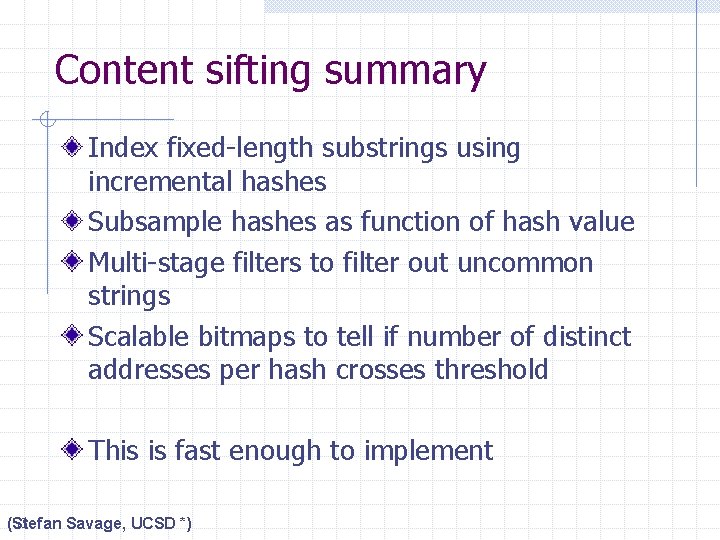 Content sifting summary

Index fixed-length substrings using incremental hashes

Subsample hashes as function of hash value

Multi-stage filters to filter out uncommon strings

Scalable bitmaps to tell if number of distinct addresses per hash crosses threshold

This is fast enough to implement

(Stefan Savage, UCSD *)